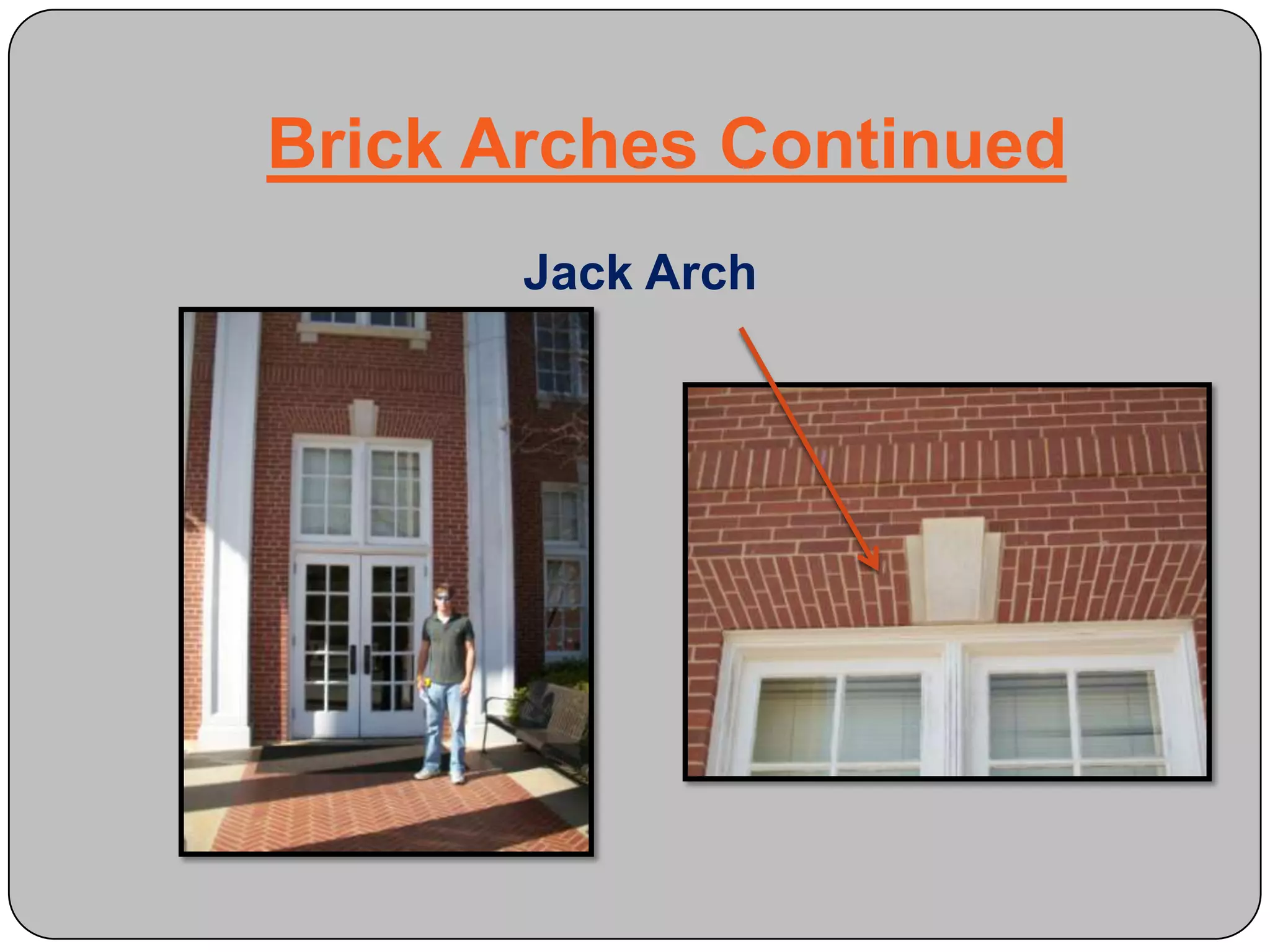 Brick Arches Continued

Jack Arch